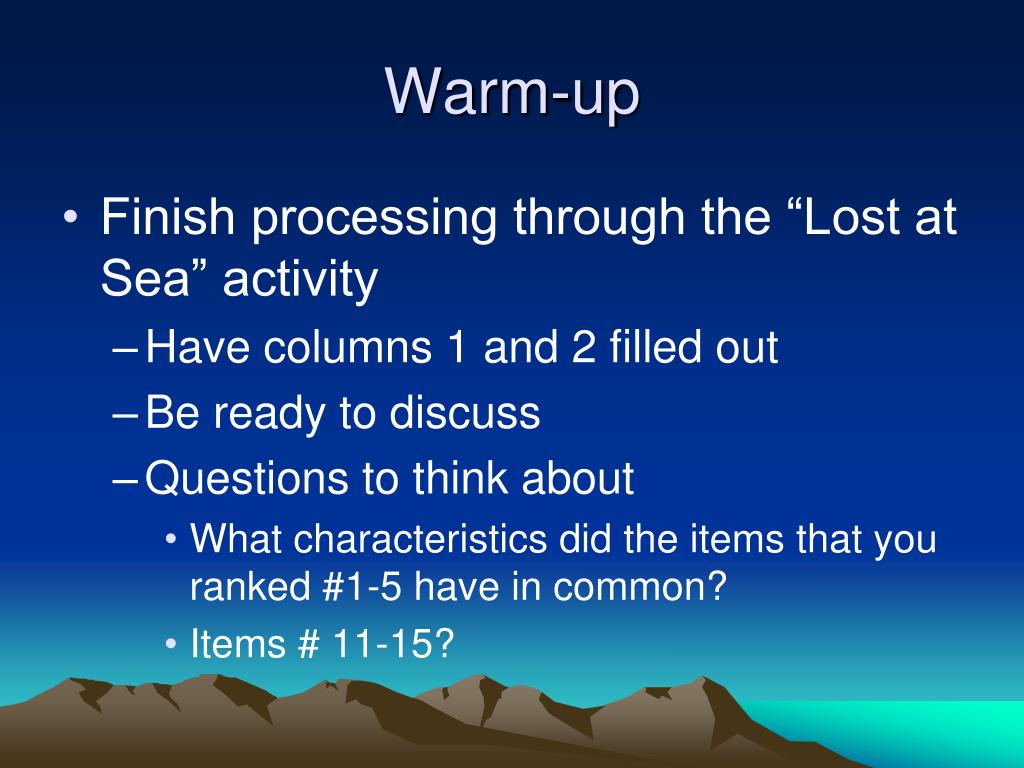 Warm-up

• Finish processing through the “Lost at Sea” activity
– Have columns 1 and 2 filled out
– Be ready to discuss
– Questions to think about
• What characteristics did the items that you ranked #1-5 have in common?
• Items # 11-15?